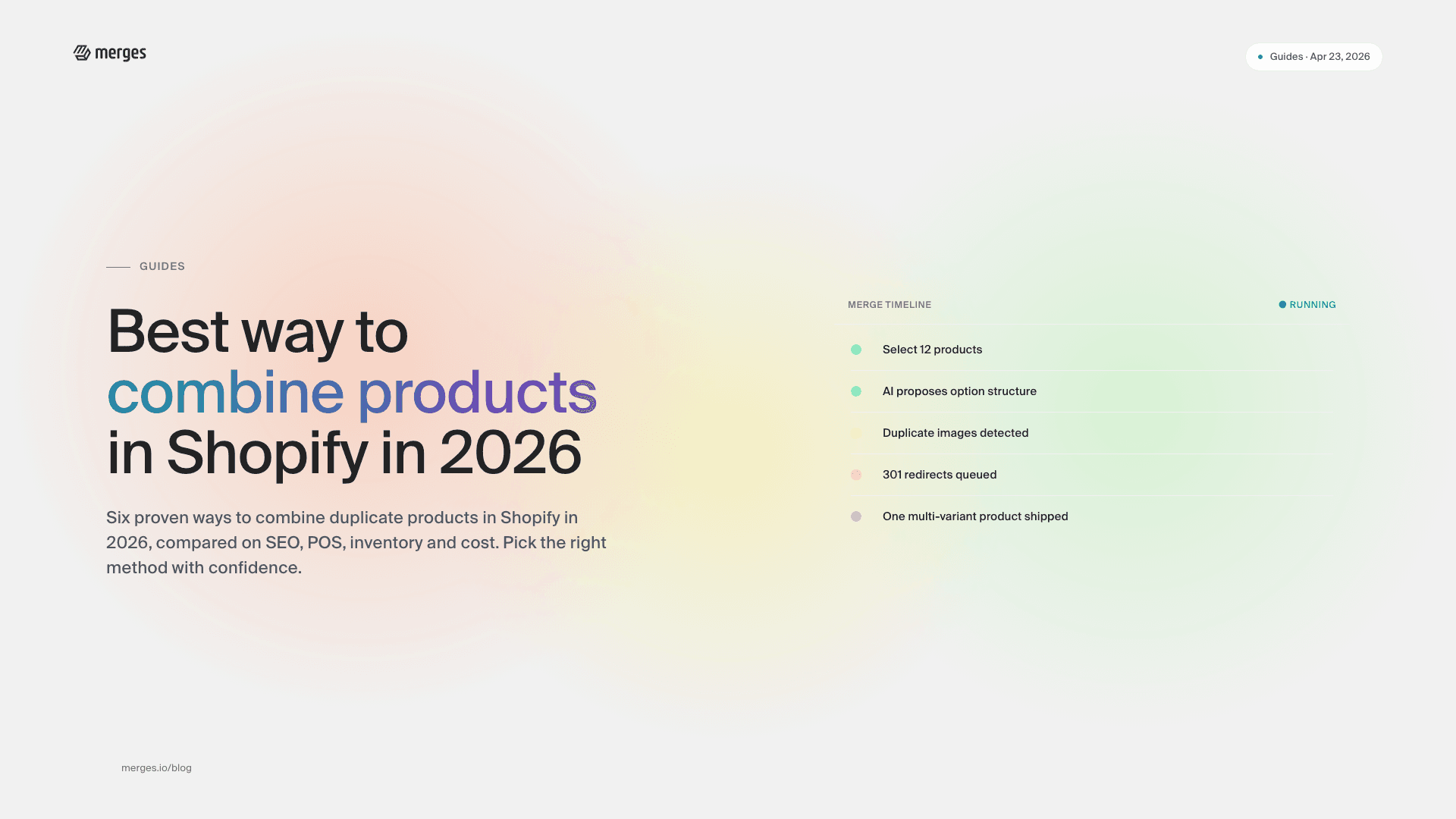 merges

Guides · Apr 23, 2026

GUIDES

Best way to combine products in Shopify in 2026

Six proven ways to combine duplicate products in Shopify in 2026, compared on SEO, POS, inventory and cost. Pick the right method with confidence.

MERGE TIMELINE

RUNNING

Select 12 products

AI proposes option structure

Duplicate images detected

301 redirects queued

One multi-variant product shipped

merges.io/blog